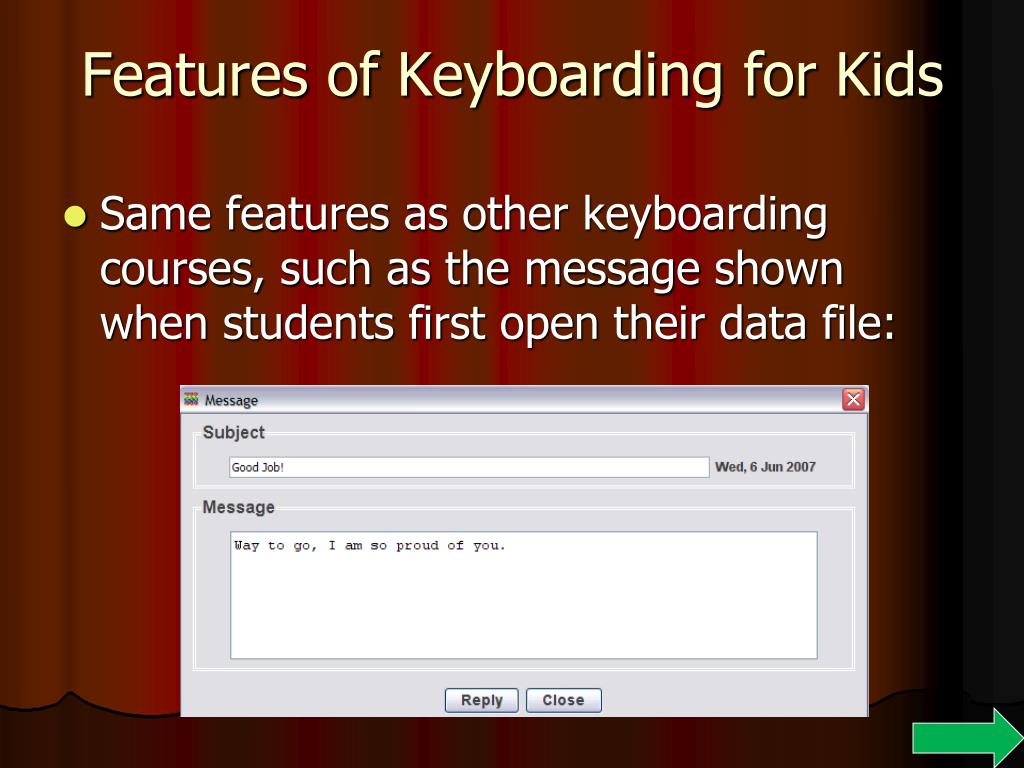 Features of Keyboarding for Kids

Same features as other keyboarding courses, such as the message shown when students first open their data file:

Message

Subject

Good Job!

Wed, 6 Jun 2007

Message

Way to go, I am so proud of you.

Reply

Close